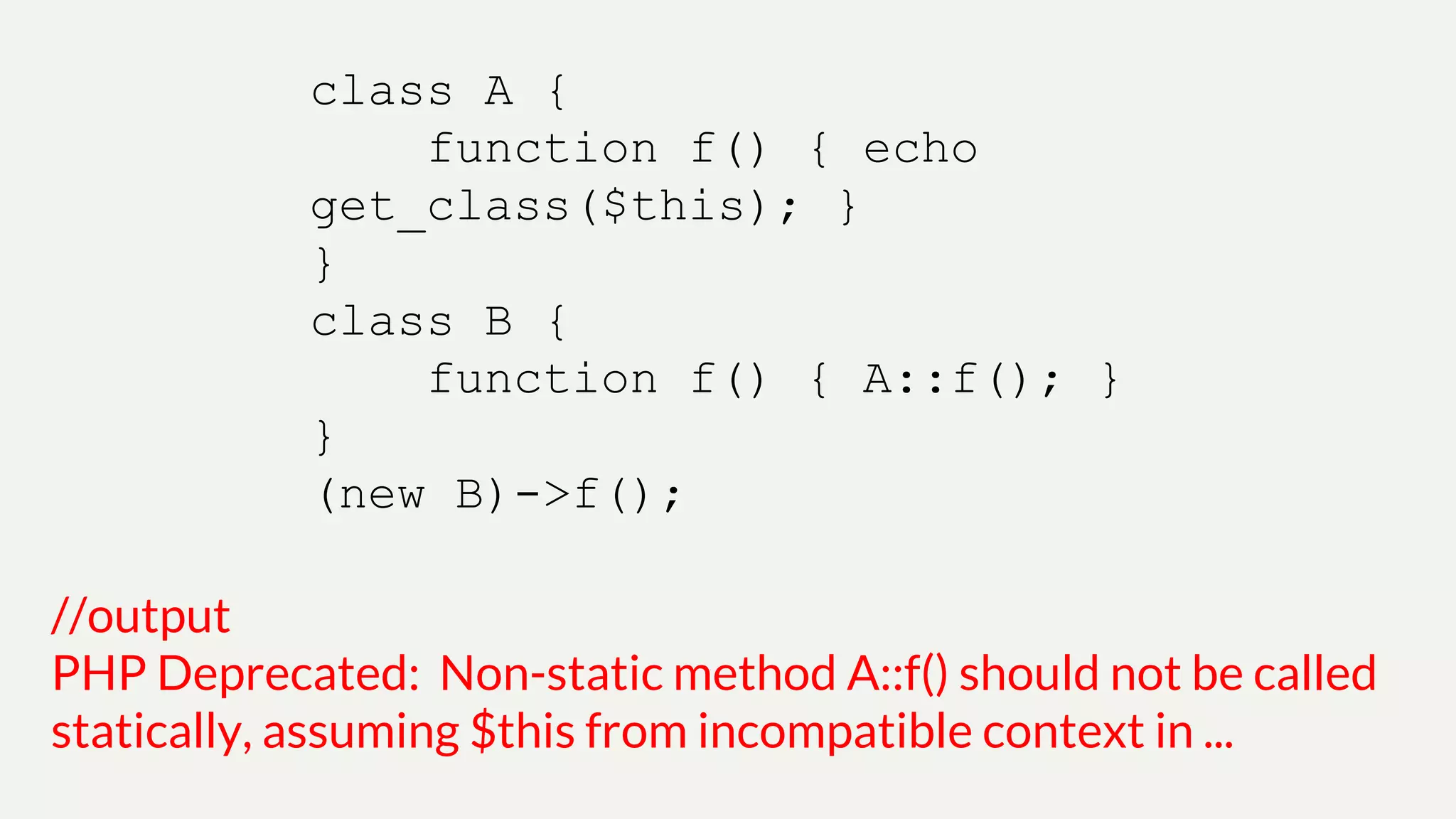 class A {
    function f() { echo
get_class($this); }
}
class B {
    function f() { A::f(); }
}
(new B)->f();

//output
PHP Deprecated:  Non-static method A::f() should not be called statically, assuming $this from incompatible context in ...